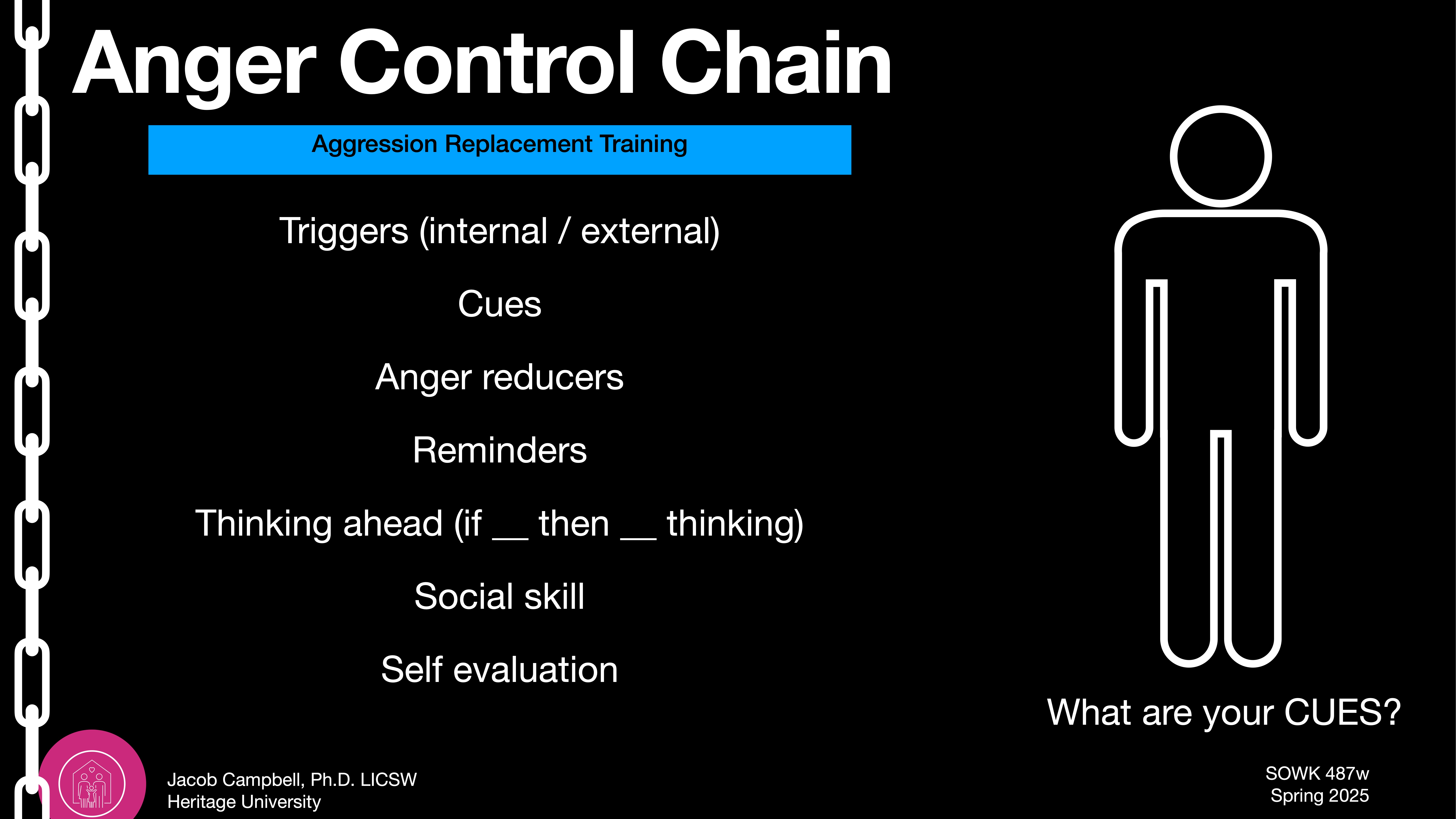 Anger Control Chain

Aggression Replacement Training

Triggers (internal / external)

Cues

Anger reducers

Reminders

Thinking ahead (if __ then __ thinking)

Social skill

Self evaluation

What are your CUES?

Jacob Campbell, Ph.D. LICSW
Heritage University

SOWK 487w
Spring 2025